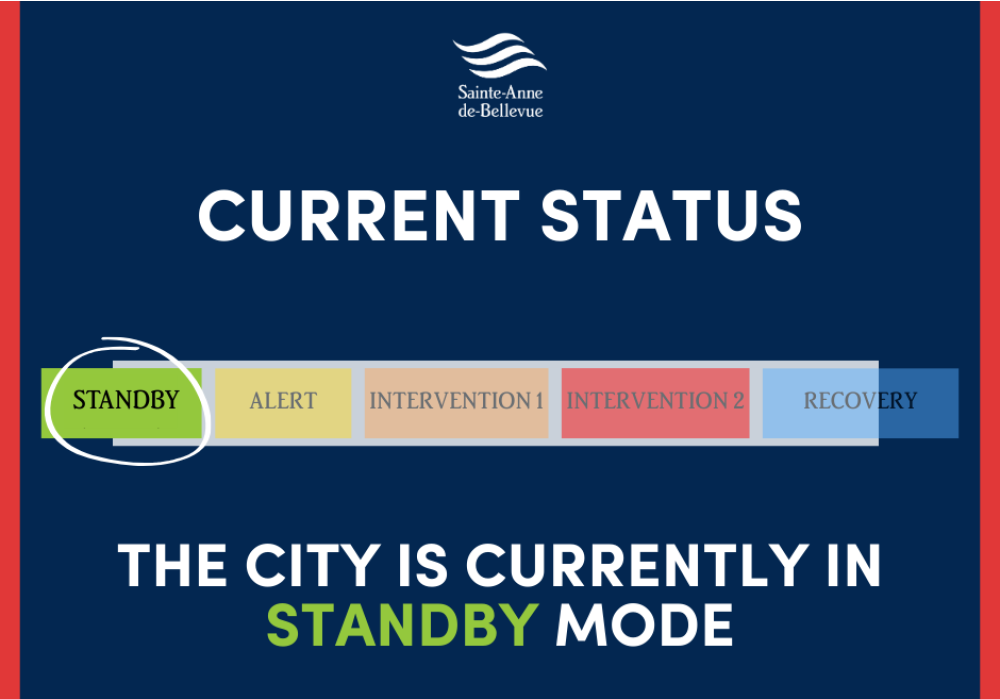 Sainte-Anne
de-Bellevue

CURRENT STATUS

STANDBY ALERT INTERVENTION 1 INTERVENTION 2 RECOVERY

THE CITY IS CURRENTLY IN STANDBY MODE